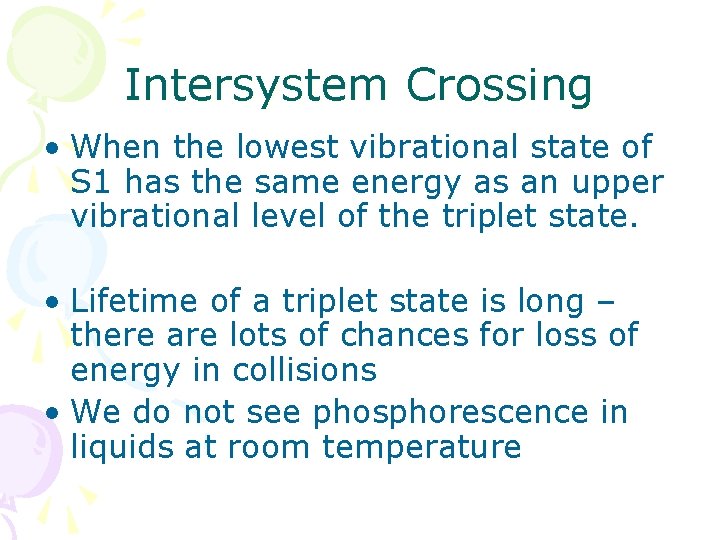 Intersystem Crossing

• When the lowest vibrational state of S1 has the same energy as an upper vibrational level of the triplet state.

• Lifetime of a triplet state is long – there are lots of chances for loss of energy in collisions

• We do not see phosphorescence in liquids at room temperature